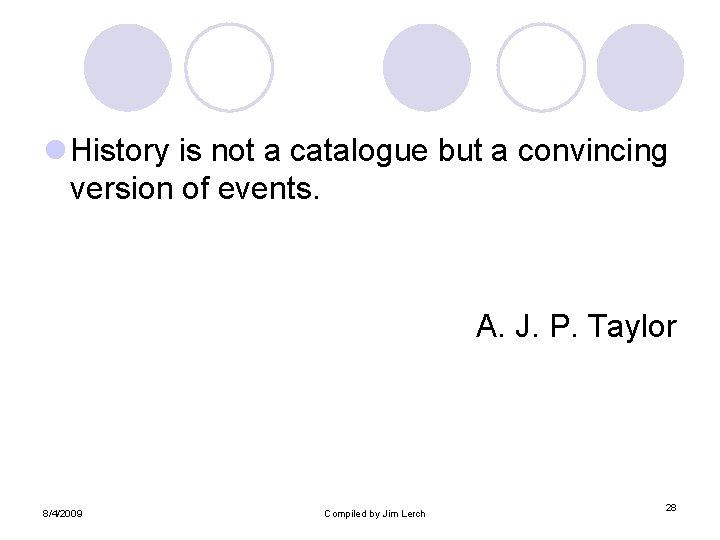 History is not a catalogue but a convincing version of events.

A. J. P. Taylor

8/4/2009

Compiled by Jim Lerch

28